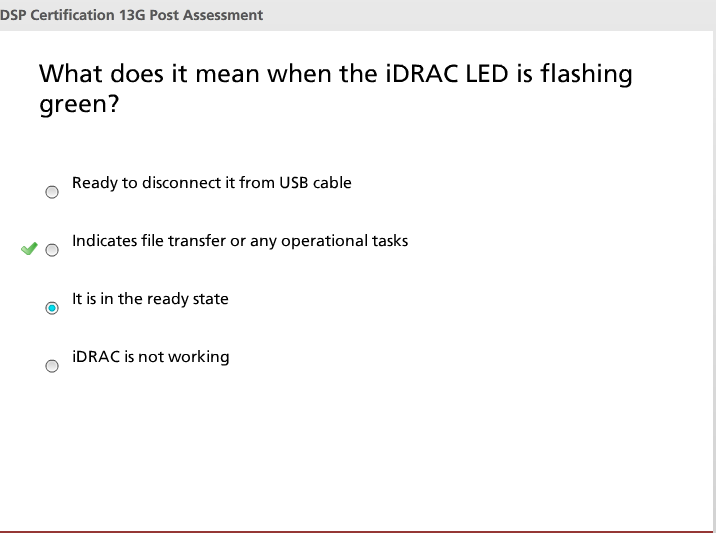 DSP Certification 13G Post Assessment

What does it mean when the iDRAC LED is flashing green?

Ready to disconnect it from USB cable

Indicates file transfer or any operational tasks

It is in the ready state

iDRAC is not working